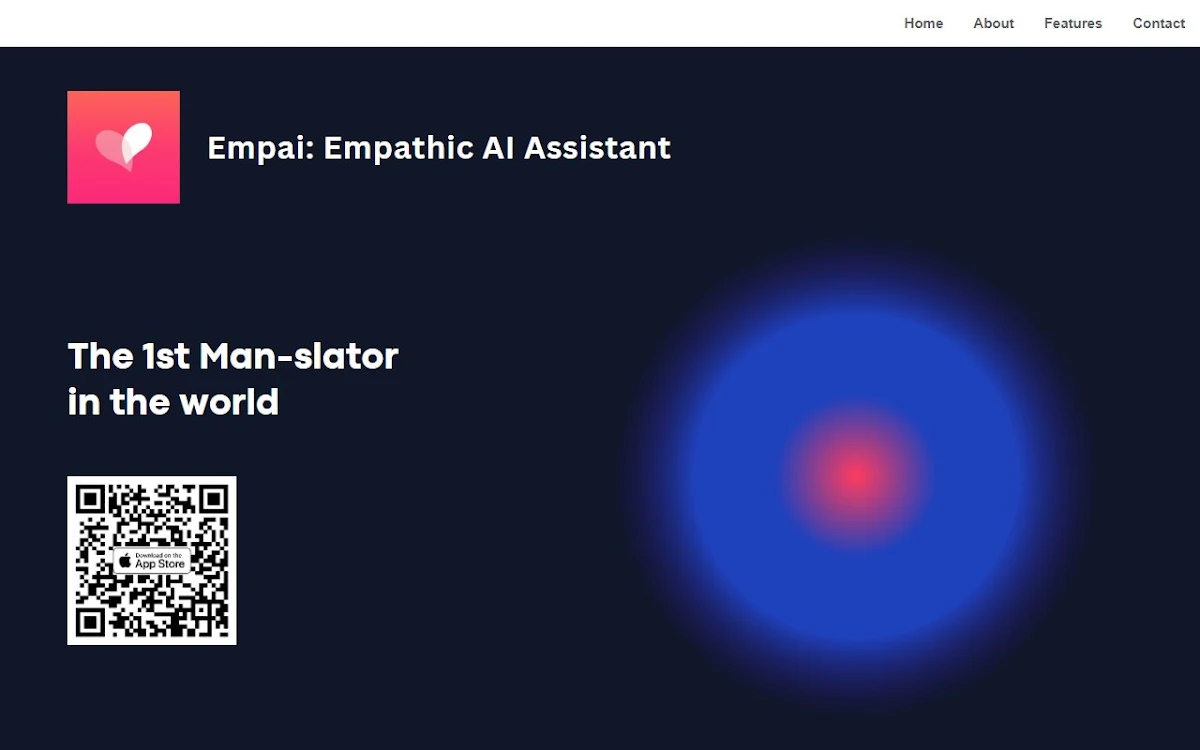 Home About Features Contact

Empai: Empathic AI Assistant

The 1st Man-slator in the world

Download on the App Store